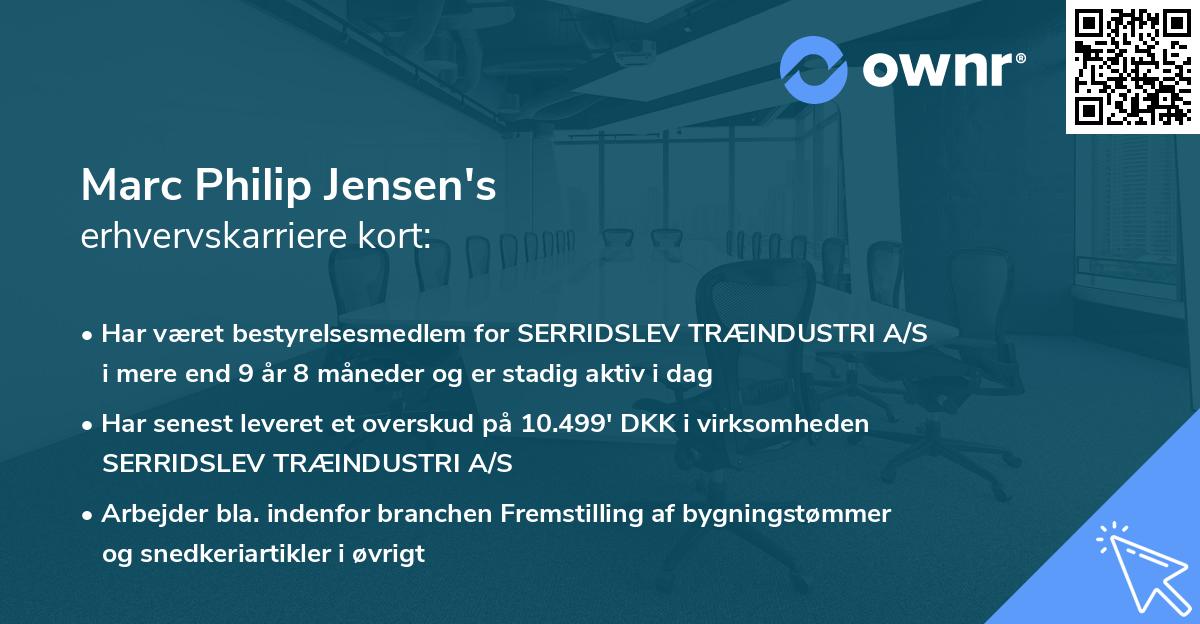 ownr®

Marc Philip Jensen's
erhvervskarriere kort:

• Har været bestyrelsesmedlem for SERRIDSLEV TRÆINDUSTRI A/S i mere end 9 år 8 måneder og er stadig aktiv i dag

• Har senest leveret et overskud på 10.499' DKK i virksomheden SERRIDSLEV TRÆINDUSTRI A/S

• Arbejder bla. indenfor branchen Fremstilling af bygningstømmer og snedkeriartikler i øvrigt